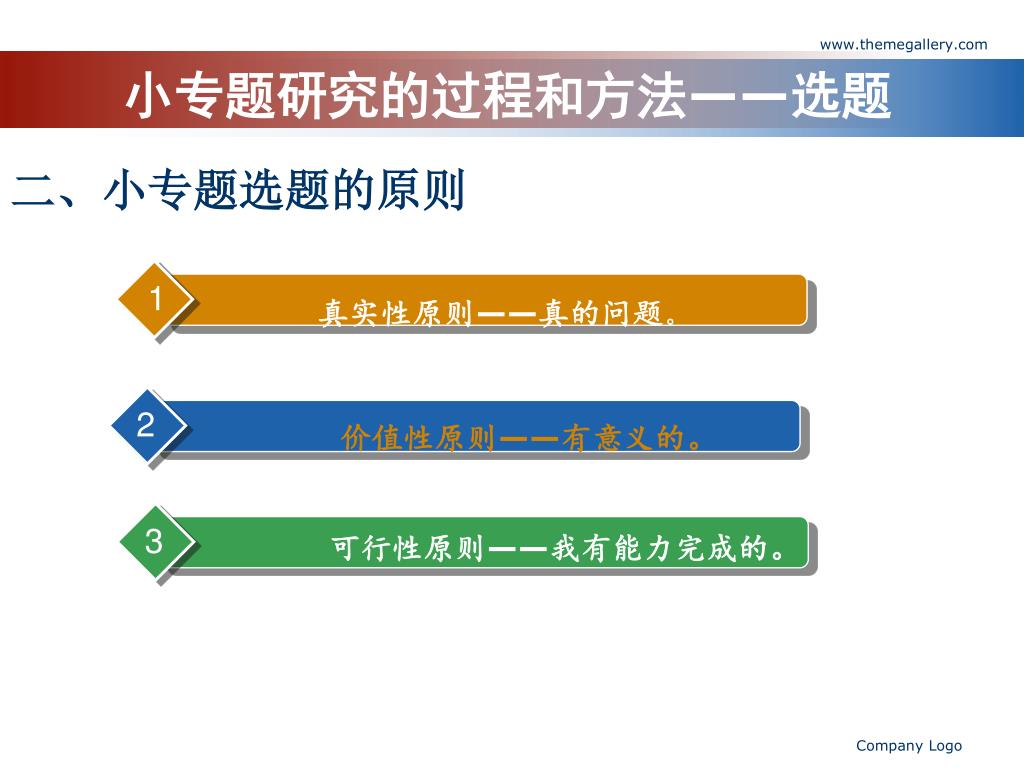 www.themegallery.com

小专题研究的过程和方法——选题

二、小专题选题的原则

1
真实性原则——真的问题。

2
价值性原则——有意义的。

3
可行性原则——我有能力完成的。

Company Logo